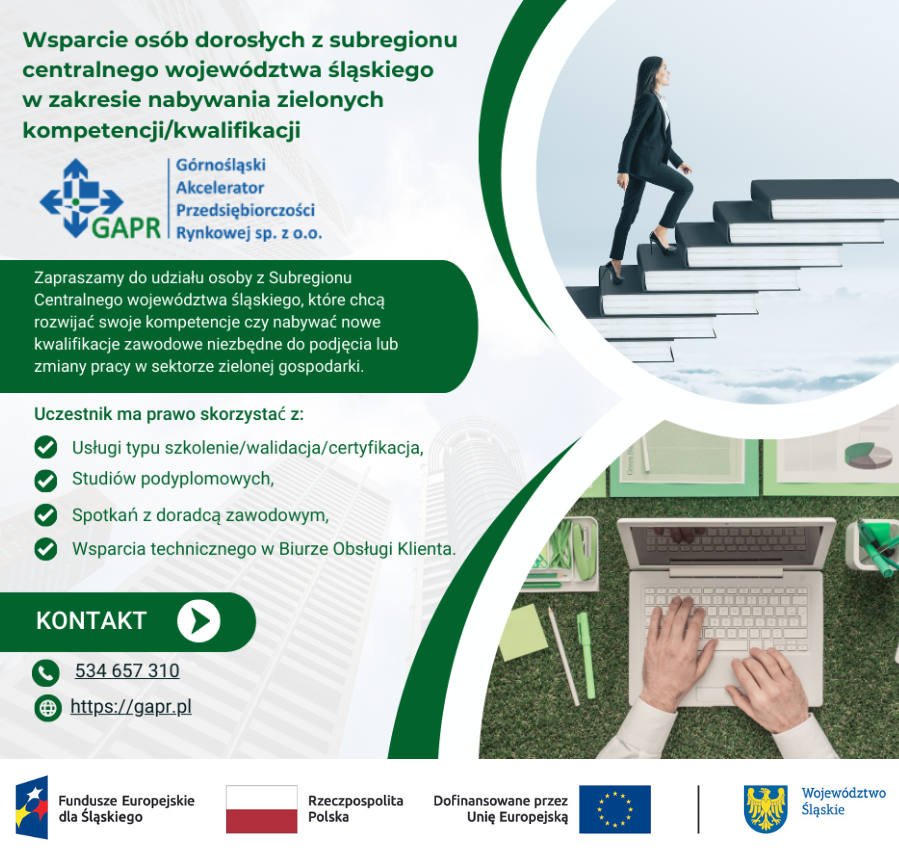 Wsparcie osób dorosłych z subregionu centralnego województwa śląskiego w zakresie nabywania zielonych kompetencji/kwalifikacji

GAPR Górnośląski Akcelerator Przedsiębiorczości Rynkowej sp. z o.o.

Zapraszamy do udziału osoby z Subregionu Centralnego województwa śląskiego, które chcą rozwijać swoje kompetencje czy nabywać nowe kwalifikacje zawodowe niezbędne do podjęcia lub zmiany pracy w sektorze zielonej gospodarki.

Uczestnik ma prawo skorzystać z:

Usługi typu szkolenie/walidacja/certyfikacja,

Studiów podyplomowych,

Spotkań z doradcą zawodowym,

Wsparcia technicznego w Biurze Obsługi Klienta.

KONTAKT

534 657 310

https://gapr.pl

Fundusze Europejskie dla Śląskiego

Rzeczpospolita Polska

Dofinansowane przez Unię Europejską

Województwo Śląskie